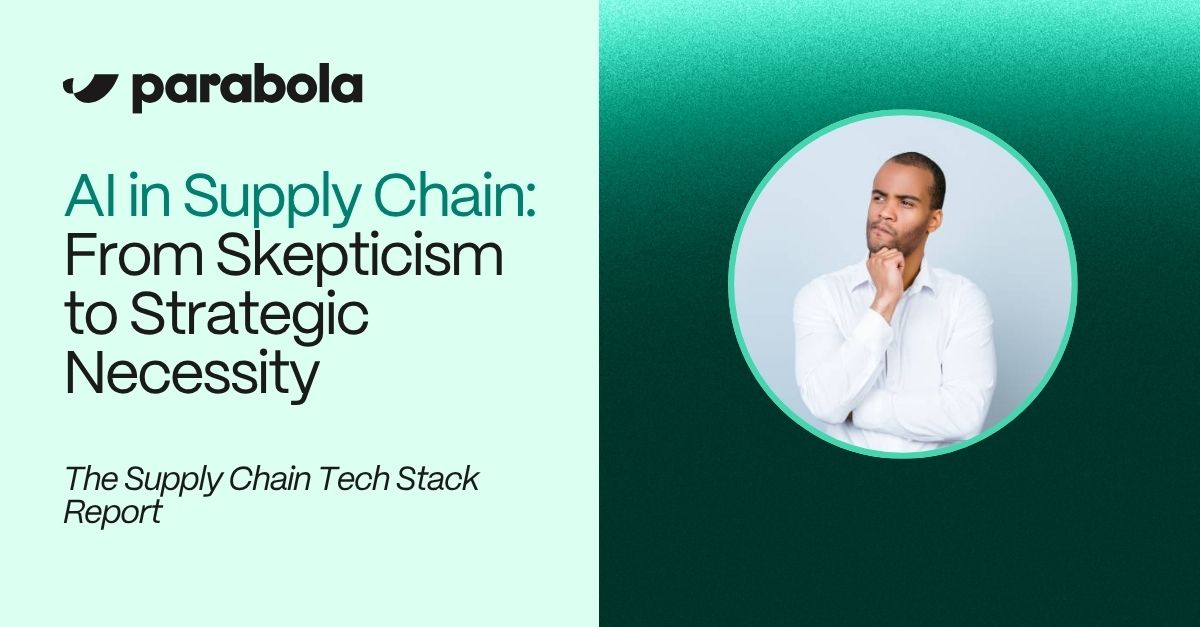 parabola

AI in Supply Chain: From Skepticism to Strategic Necessity

The Supply Chain Tech Stack Report